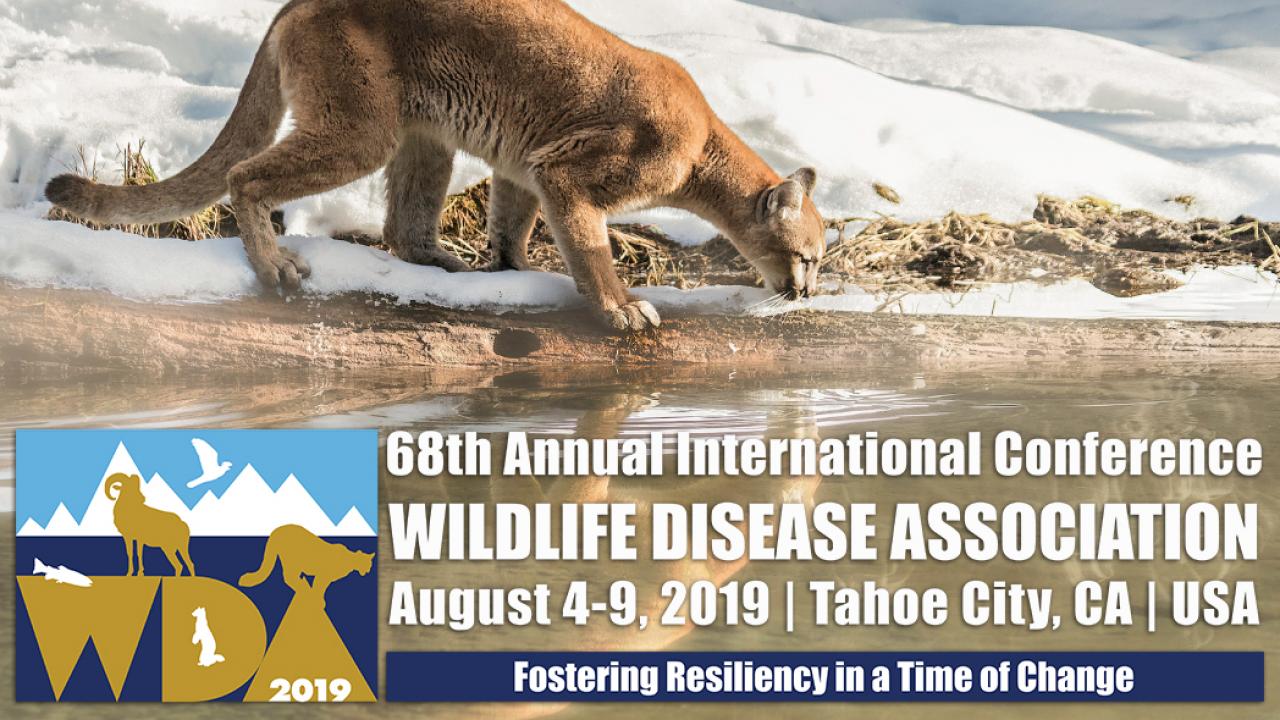 WDA
2019

68th Annual International Conference
WILDLIFE DISEASE ASSOCIATION
August 4-9, 2019 | Tahoe City, CA | USA

Fostering Resiliency in a Time of Change